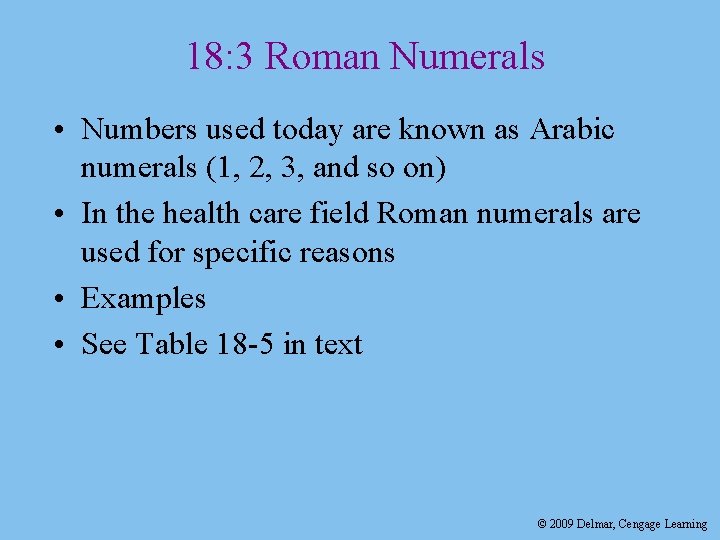 18:3 Roman Numerals

• Numbers used today are known as Arabic numerals (1, 2, 3, and so on)
• In the health care field Roman numerals are used for specific reasons
• Examples
• See Table 18-5 in text

© 2009 Delmar, Cengage Learning